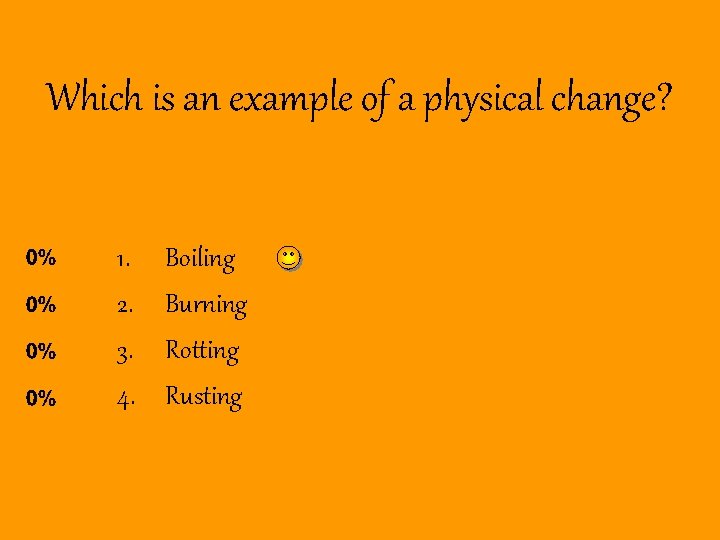 Which is an example of a physical change?

0% 1. Boiling
0% 2. Burning
0% 3. Rotting
0% 4. Rusting